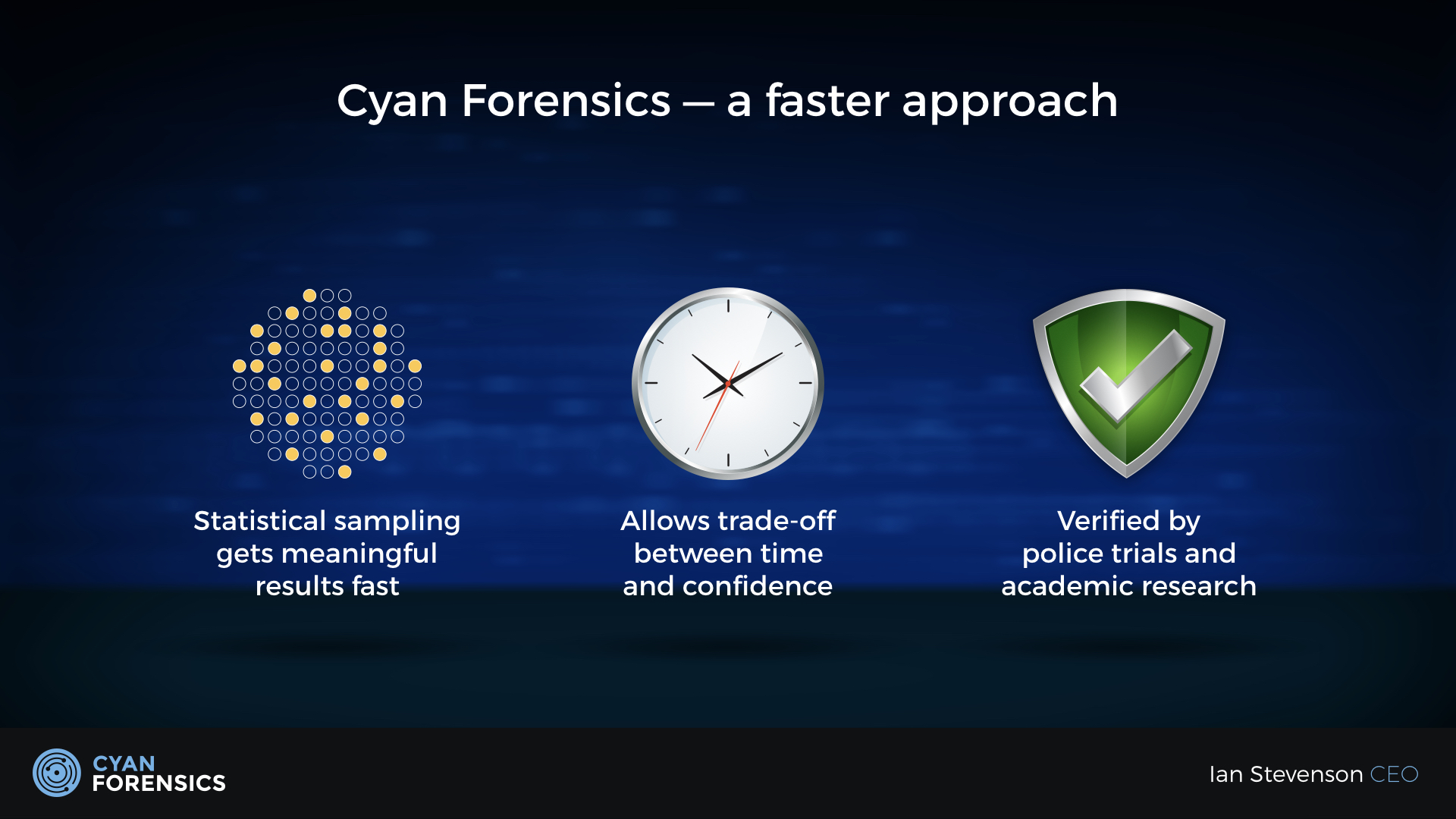 Cyan Forensics — a faster approach

Statistical sampling gets meaningful results fast

Allows trade-off between time and confidence

Verified by police trials and academic research

CYAN FORENSICS

Ian Stevenson CEO